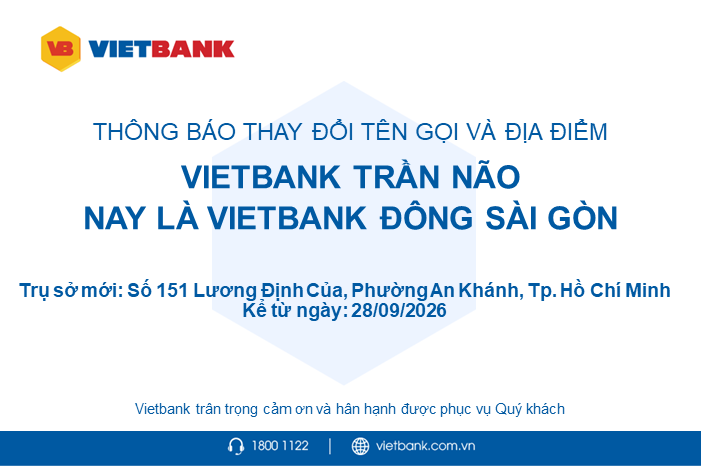 VB VIETBANK

THÔNG BÁO THAY ĐỔI TÊN GỌI VÀ ĐỊA ĐIỂM

VIETBANK TRẦN NÃO
NAY LÀ VIETBANK ĐÔNG SÀI GÒN

Trụ sở mới: Số 151 Lương Định Của, Phường An Khánh, Tp. Hồ Chí Minh
Kể từ ngày: 28/09/2026

Vietbank trân trọng cảm ơn và hân hạnh được phục vụ Quý khách

1800 1122 | vietbank.com.vn